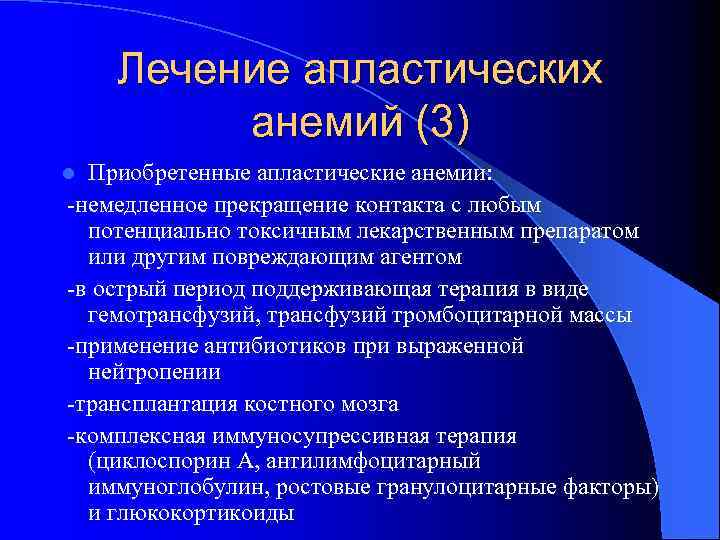 Лечение апластических анемий (3)

Приобретенные апластические анемии:

-немедленное прекращение контакта с любым потенциально токсичным лекарственным препаратом или другим повреждающим агентом

-в острый период поддерживающая терапия в виде гемотрансфузий, трансфузий тромбоцитарной массы

-применение антибиотиков при выраженной нейтропении

-трансплантация костного мозга

-комплексная иммуносупрессивная терапия (циклоспорин А, антилимфоцитарный иммуноглобулин, ростовые гранулоцитарные факторы) и глюкокортикоиды